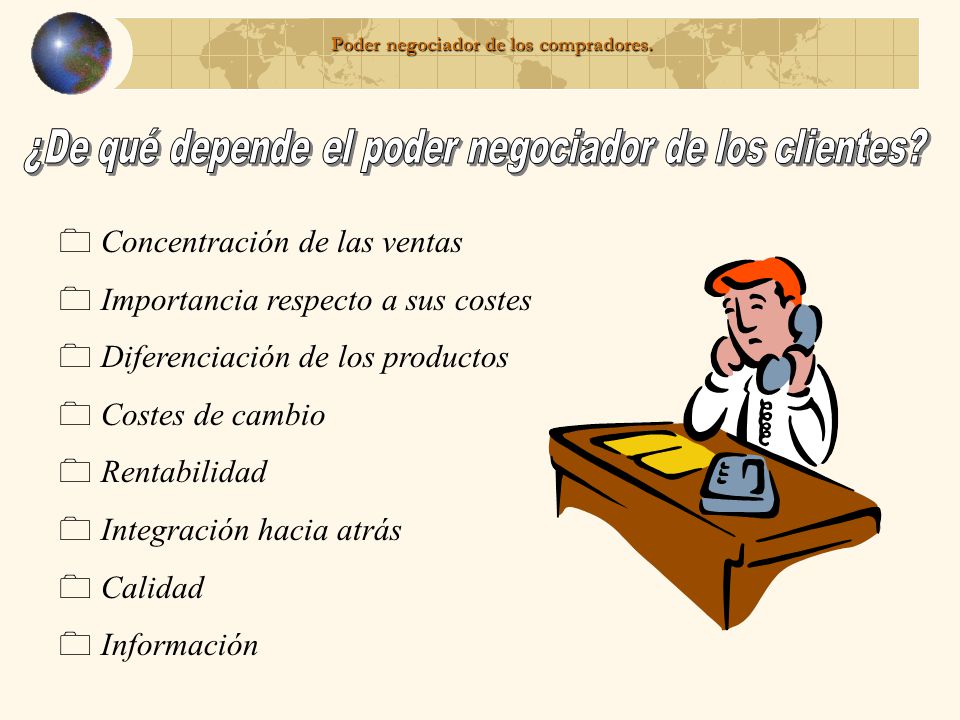 Poder negociador de los compradores.

¿De qué depende el poder negociador de los clientes?

Concentración de las ventas

Importancia respecto a sus costes

Diferenciación de los productos

Costes de cambio

Rentabilidad

Integración hacia atrás

Calidad

Información